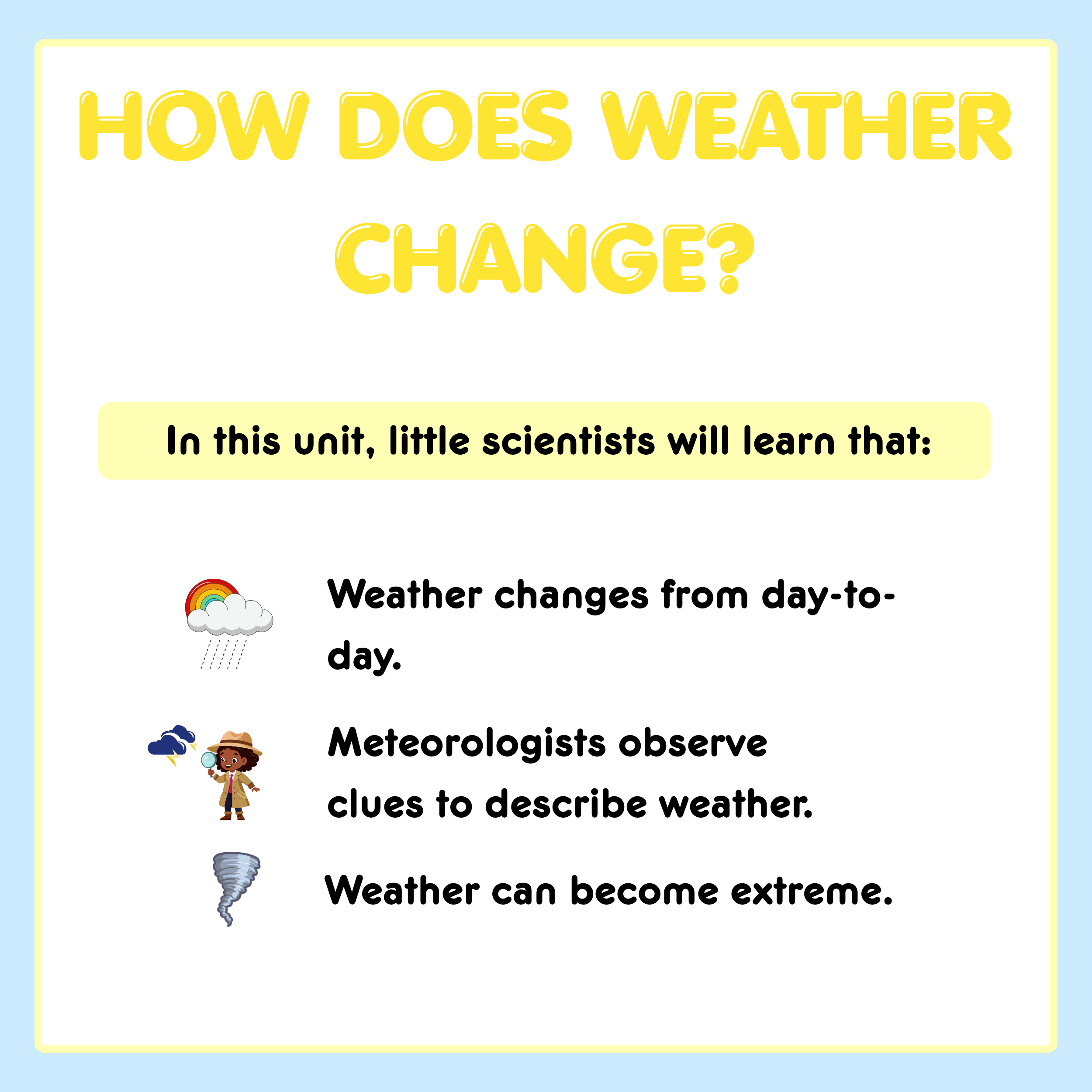 HOW DOES WEATHER CHANGE?

In this unit, little scientists will learn that:

Weather changes from day-to-day.

Meteorologists observe clues to describe weather.

Weather can become extreme.